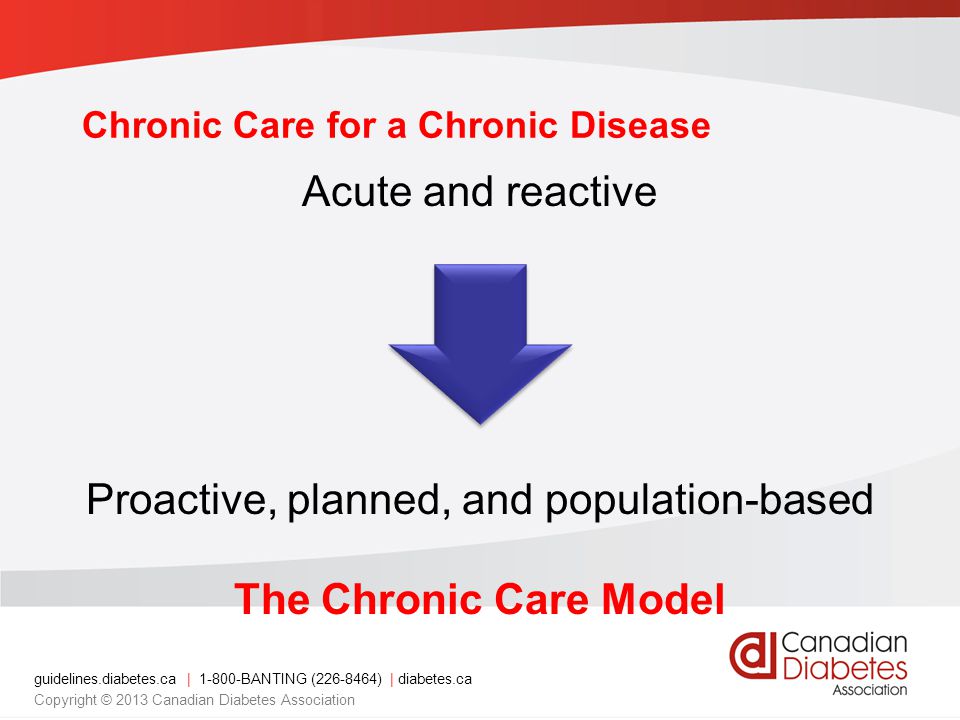 Chronic Care for a Chronic Disease

Acute and reactive

Proactive, planned, and population-based

The Chronic Care Model

guidelines.diabetes.ca | 1-800-BANTING (226-8464) | diabetes.ca
Copyright © 2013 Canadian Diabetes Association

Canadian Diabetes Association